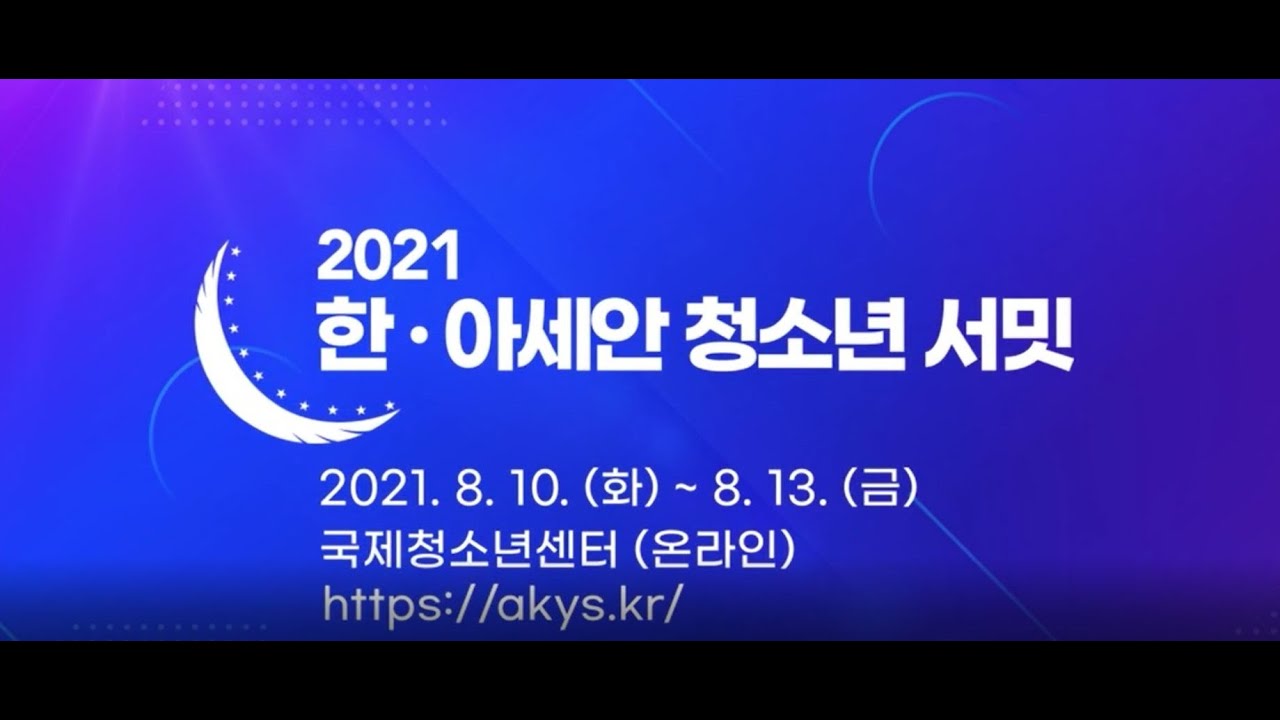 2021
한·아세안 청소년 서밋

2021. 8. 10. (화) ~ 8. 13. (금)
국제청소년센터 (온라인)
https://akys.kr/